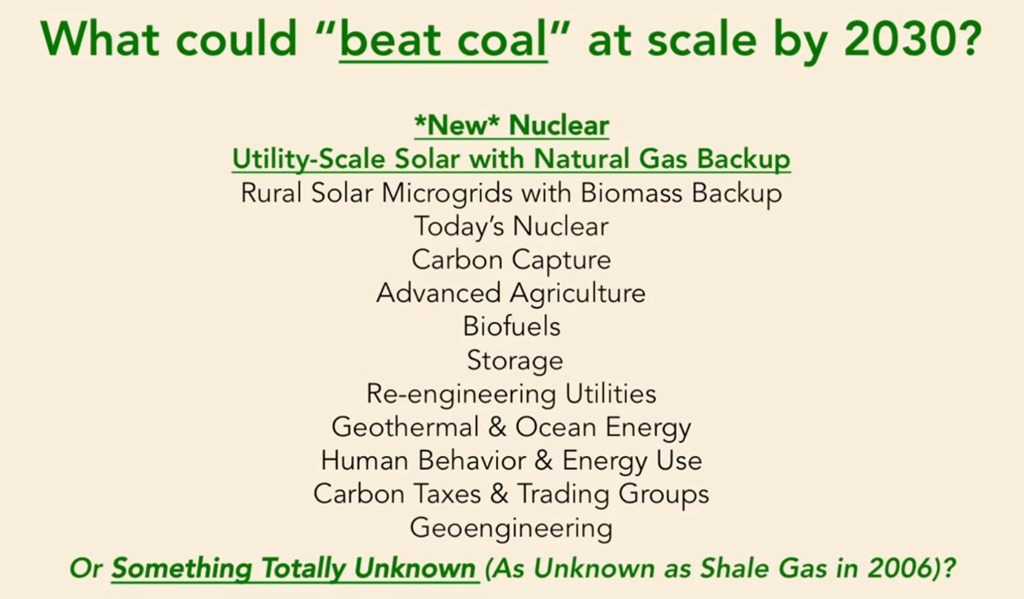 What could "beat coal" at scale by 2030?

\*New\* Nuclear
Utility-Scale Solar with Natural Gas Backup
Rural Solar Microgrids with Biomass Backup
Today's Nuclear
Carbon Capture
Advanced Agriculture
Biofuels
Storage
Re-engineering Utilities
Geothermal & Ocean Energy
Human Behavior & Energy Use
Carbon Taxes & Trading Groups
Geoengineering

Or Something Totally Unknown (As Unknown as Shale Gas in 2006)?